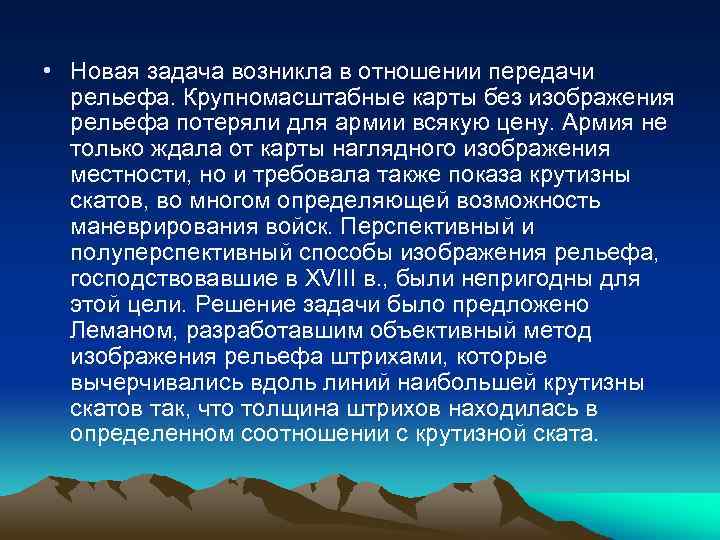 • Новая задача возникла в отношении передачи рельефа. Крупномасштабные карты без изображения рельефа потеряли для армии всякую цену. Армия не только ждала от карты наглядного изображения местности, но и требовала также показа крутизны скатов, во многом определяющей возможность маневрирования войск. Перспективный и полуперспективный способы изображения рельефа, господствовавшие в XVIII в., были непригодны для этой цели. Решение задачи было предложено Леманом, разработавшим объективный метод изображения рельефа штрихами, которые вычерчивались вдоль линий наибольшей крутизны скатов так, что толщина штрихов находилась в определенном соотношении с крутизной ската.